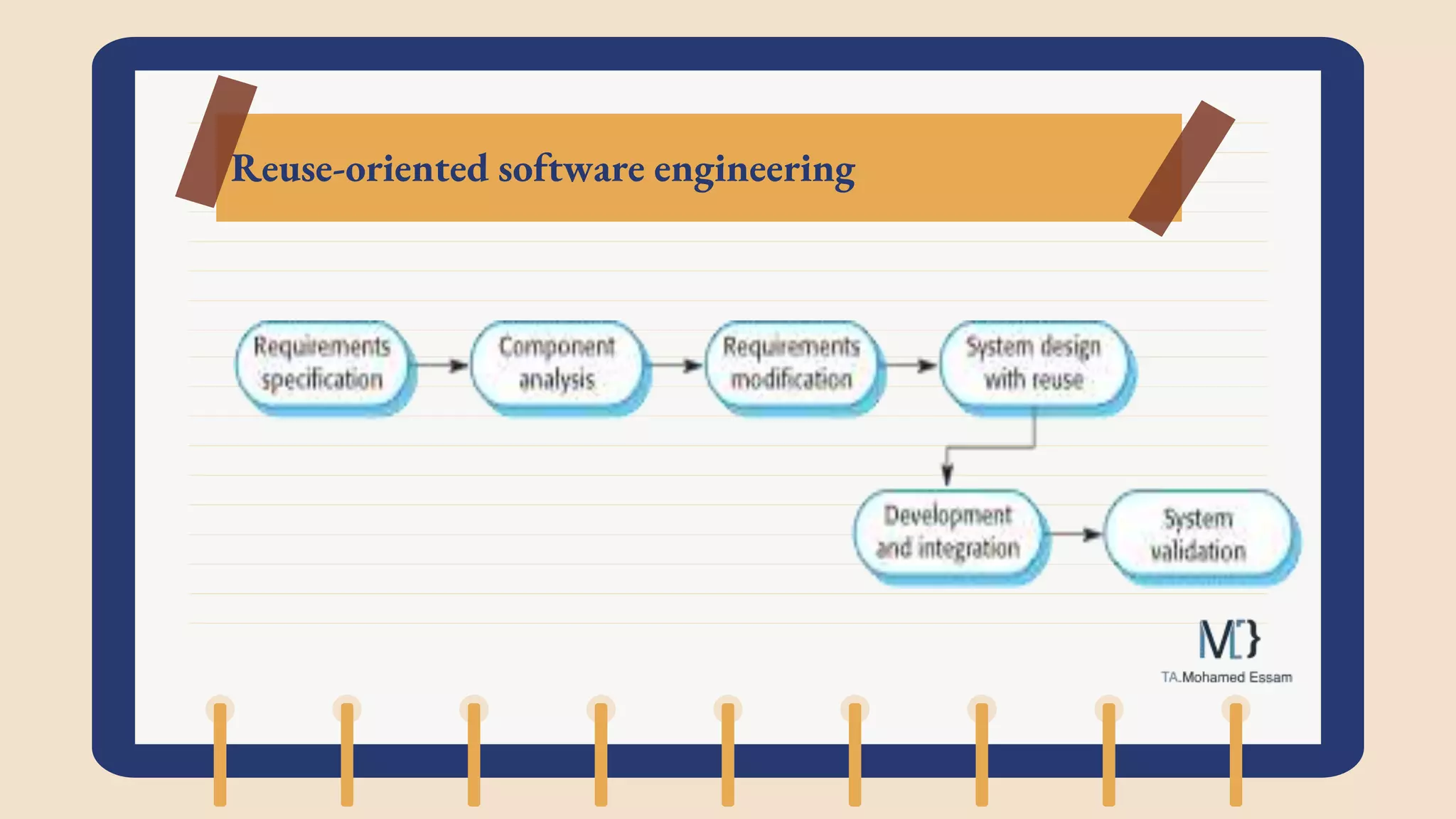 Reuse-oriented software engineering

Requirements specification

Component analysis

Requirements modification

System design with reuse

Development and integration

System validation

M[}

TA.Mohamed Essam